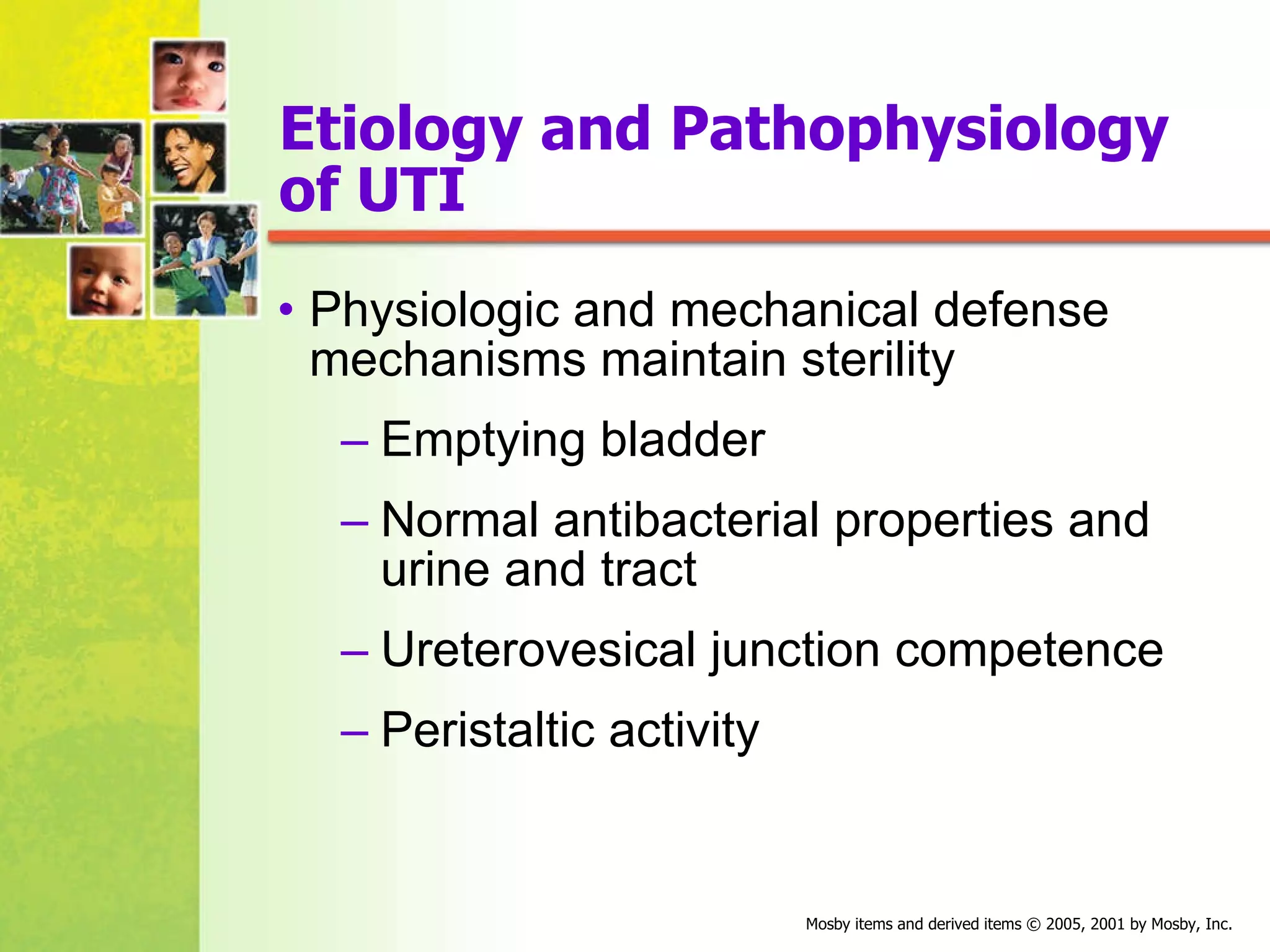 Etiology and Pathophysiology of UTI

• Physiologic and mechanical defense mechanisms maintain sterility

– Emptying bladder

– Normal antibacterial properties and urine and tract

– Ureterovesical junction competence

– Peristaltic activity

Mosby items and derived items © 2005, 2001 by Mosby, Inc.